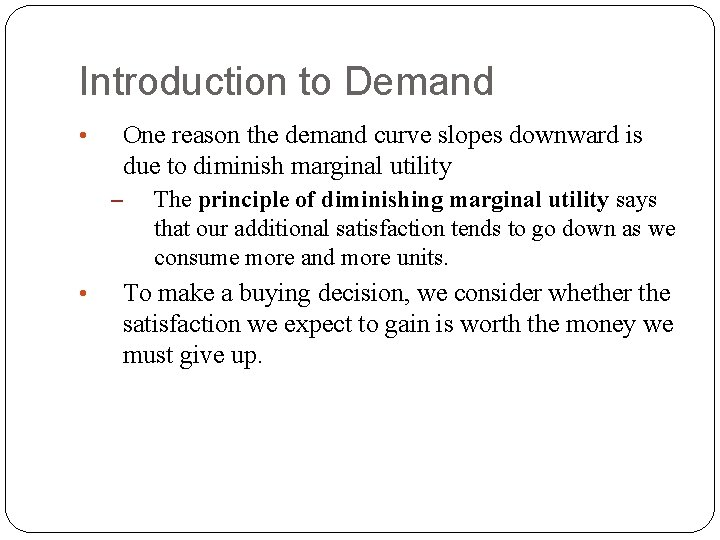 Introduction to Demand

• One reason the demand curve slopes downward is due to diminish marginal utility

– The principle of diminishing marginal utility says that our additional satisfaction tends to go down as we consume more and more units.

• To make a buying decision, we consider whether the satisfaction we expect to gain is worth the money we must give up.